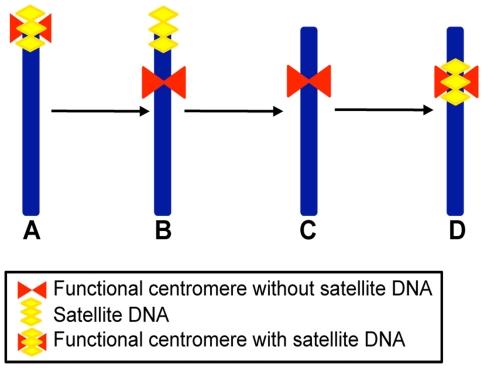 A
B
C
D

Functional centromere without satellite DNA
Satellite DNA
Functional centromere with satellite DNA